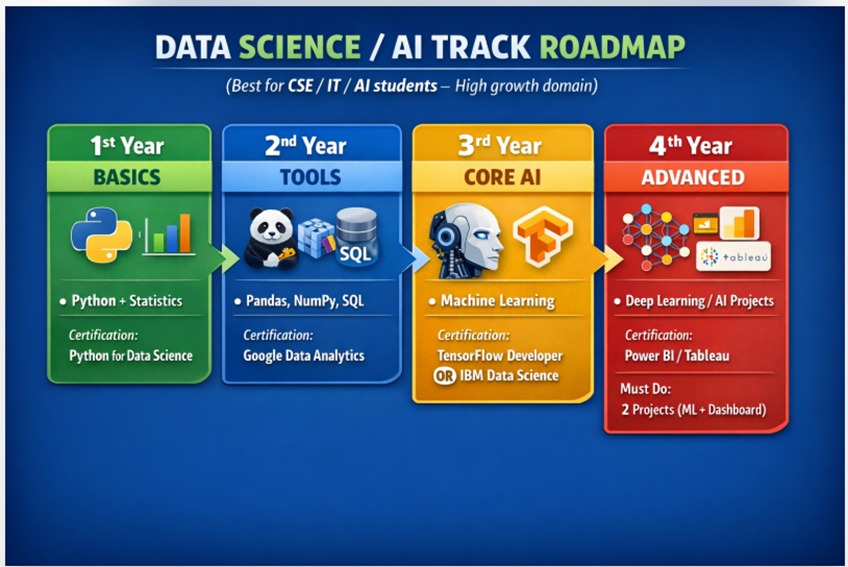 DATA SCIENCE / AI TRACK ROADMAP

(Best for CSE / IT / AI students – High growth domain)

1st Year
BASICS
• Python + Statistics
Certification:
Python for Data Science

2nd Year
TOOLS
SQL
• Pandas, NumPy, SQL
Certification:
Google Data Analytics

3rd Year
CORE AI
• Machine Learning
Certification:
TensorFlow Developer
OR IBM Data Science

4th Year
ADVANCED
tableau
• Deep Learning / AI Projects
Certification:
Power BI / Tableau
Must Do:
2 Projects (ML + Dashboard)